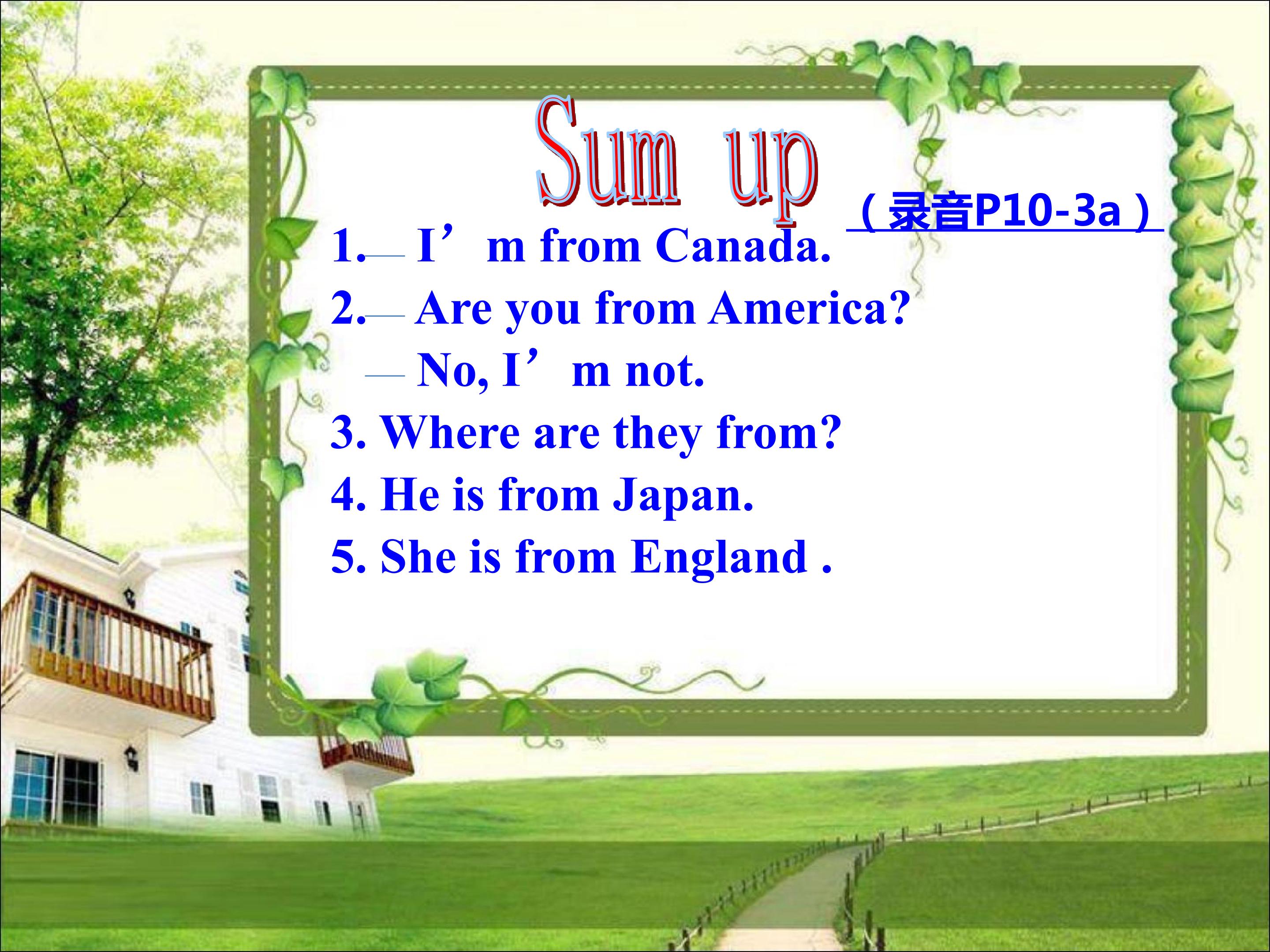 Sum up

（录音P10-3a）

1.— I'm from Canada.

2.— Are you from America?

— No, I'm not.

3. Where are they from?

4. He is from Japan.

5. She is from England .